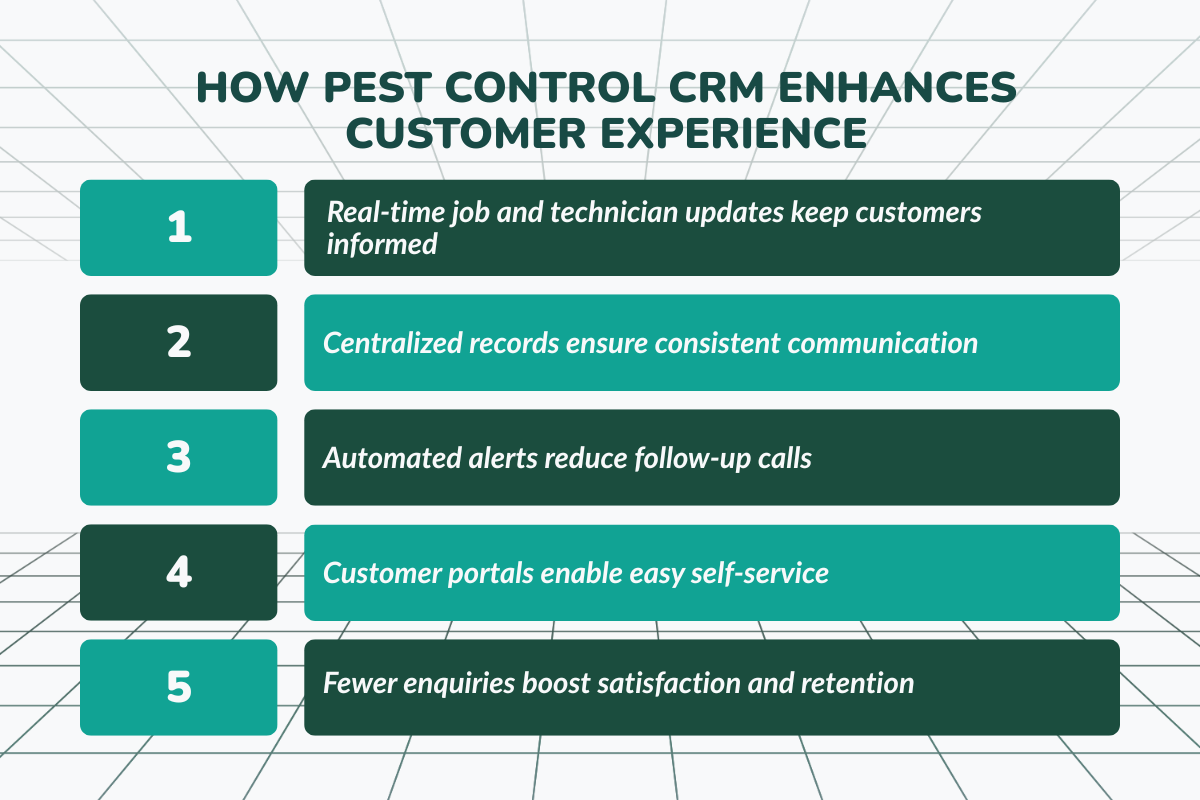 HOW PEST CONTROL CRM ENHANCES CUSTOMER EXPERIENCE

1

Real-time job and technician updates keep customers informed

2

Centralized records ensure consistent communication

3

Automated alerts reduce follow-up calls

4

Customer portals enable easy self-service

5

Fewer enquiries boost satisfaction and retention